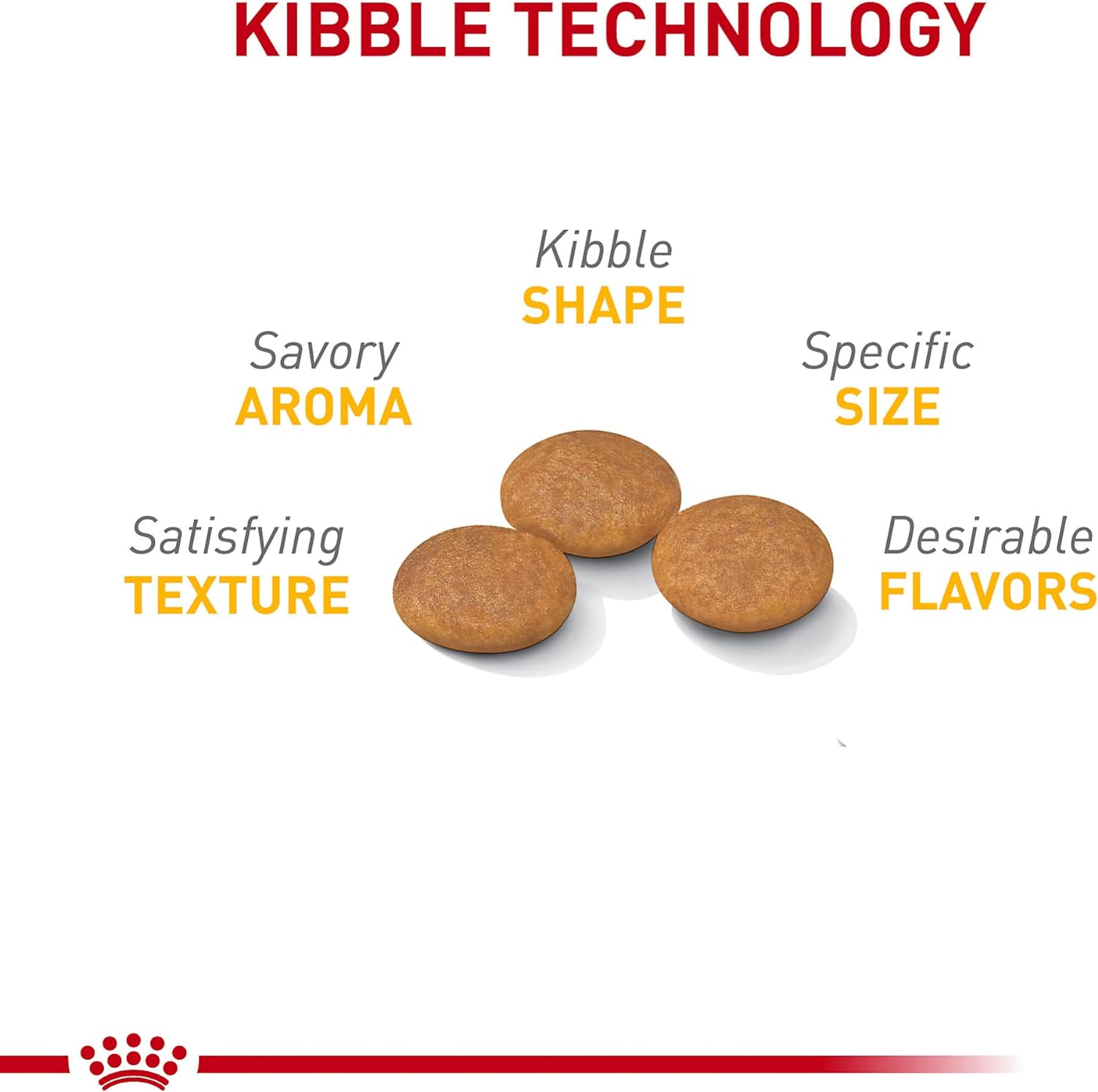 KIBBLE TECHNOLOGY

Kibble
SHAPE

Savory
AROMA

Specific
SIZE

Satisfying
TEXTURE

Desirable
FLAVORS